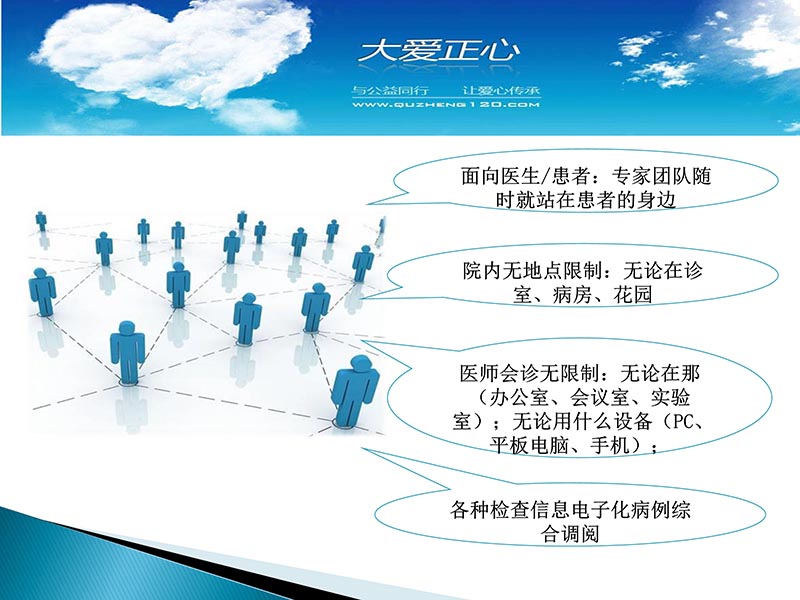 大爱正心

与公益同行　　让爱心传承

WWW.QUZHENG120.COM

面向医生/患者：专家团队随时就站在患者的身边

院内无地点限制：无论在诊室、病房、花园

医师会诊无限制：无论在那（办公室、会议室、实验室）；无论用什么设备（PC、平板电脑、手机）；

各种检查信息电子化病例综合调阅